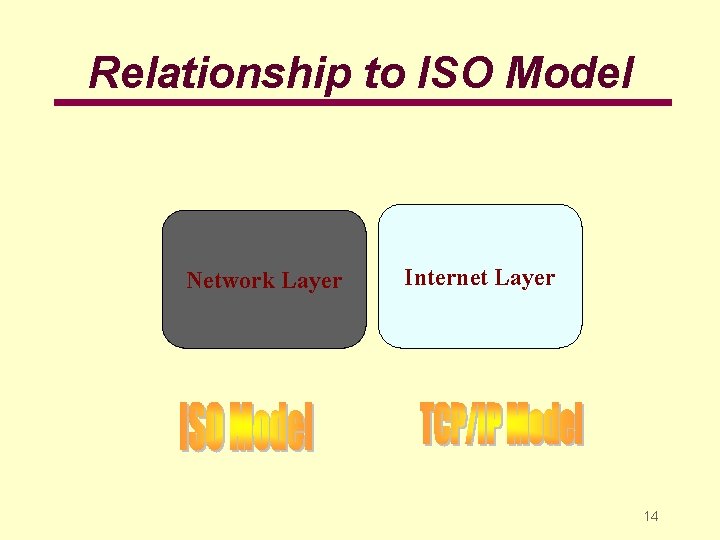 Relationship to ISO Model

Network Layer

Internet Layer

ISO Model

TCP/IP Model

14